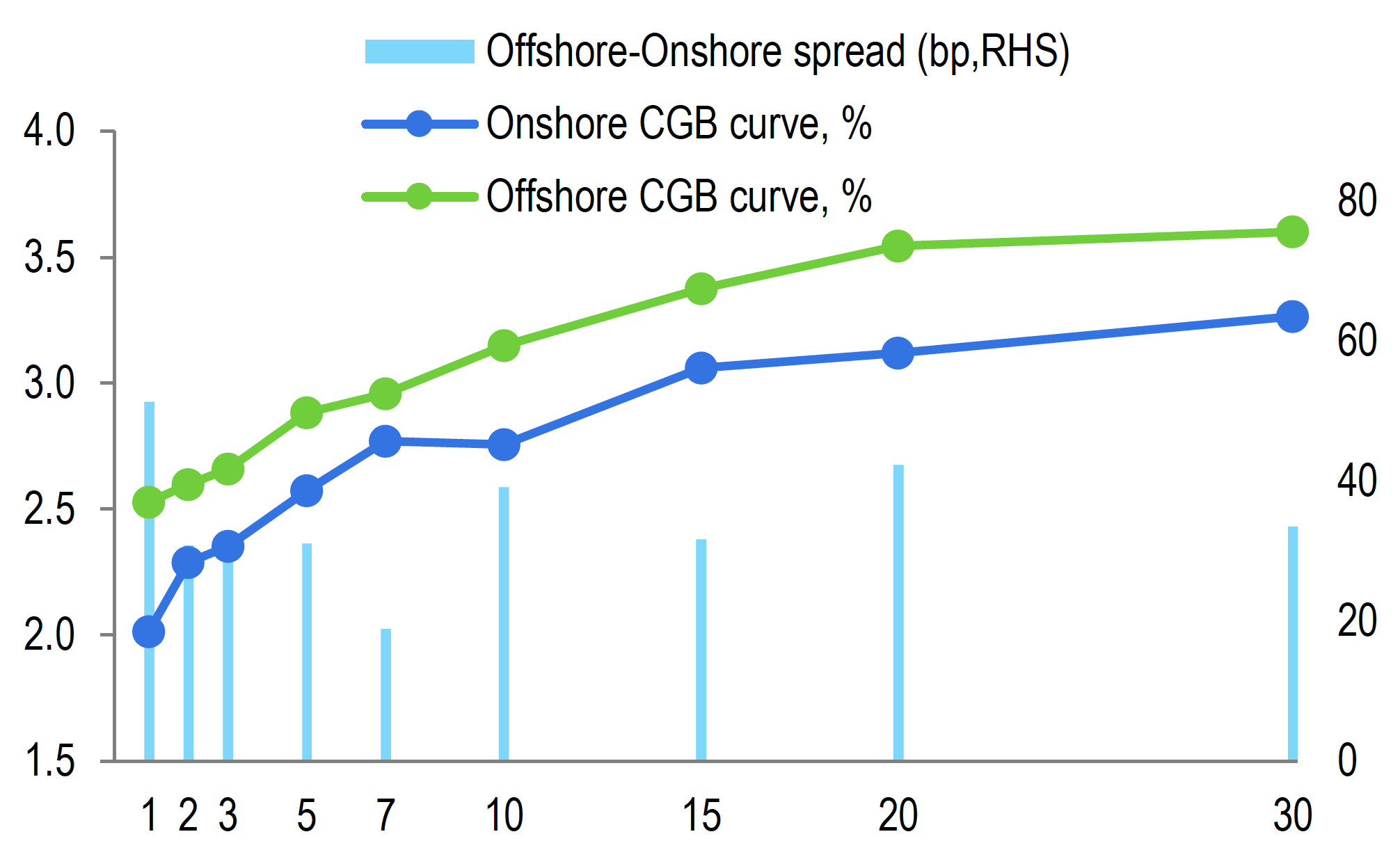 Offshore-Onshore spread (bp,RHS)

Onshore CGB curve, %

Offshore CGB curve, %

4.0
3.5
3.0
2.5
2.0
1.5

80
60
40
20
0

1 2 3 5 7 10 15 20 30